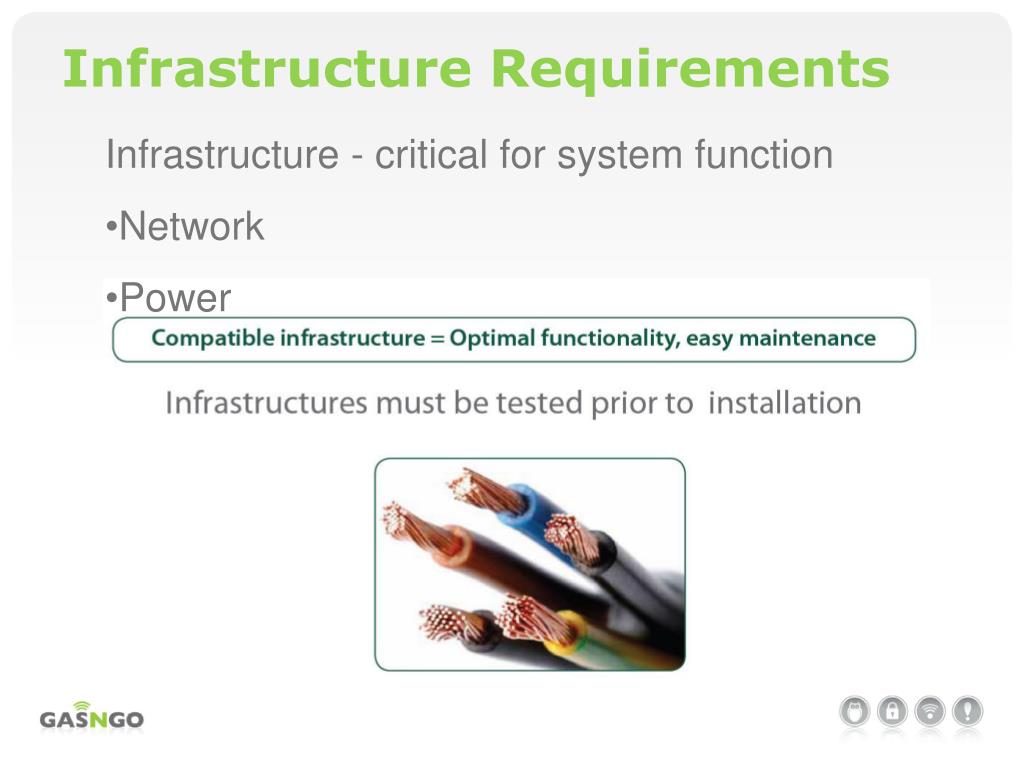 Infrastructure Requirements

Infrastructure - critical for system function

•Network

•Power

Compatible infrastructure = Optimal functionality, easy maintenance

Infrastructures must be tested prior to installation

GASNGO